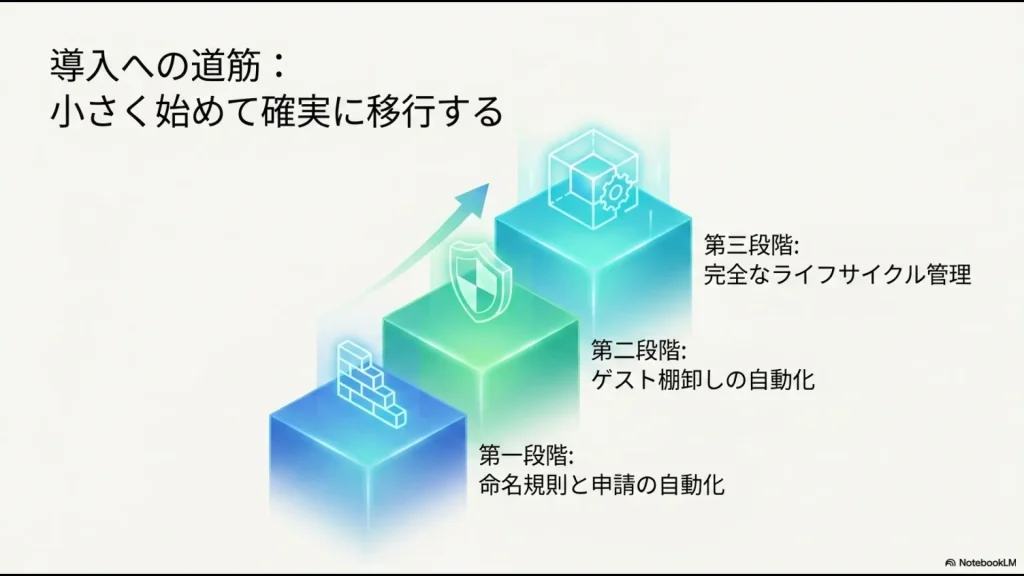 導入への道筋：
小さく始めて確実に移行する

第三段階:
完全なライフサイクル管理

第二段階:
ゲスト棚卸しの自動化

第一段階:
命名規則と申請の自動化

NotebookLM